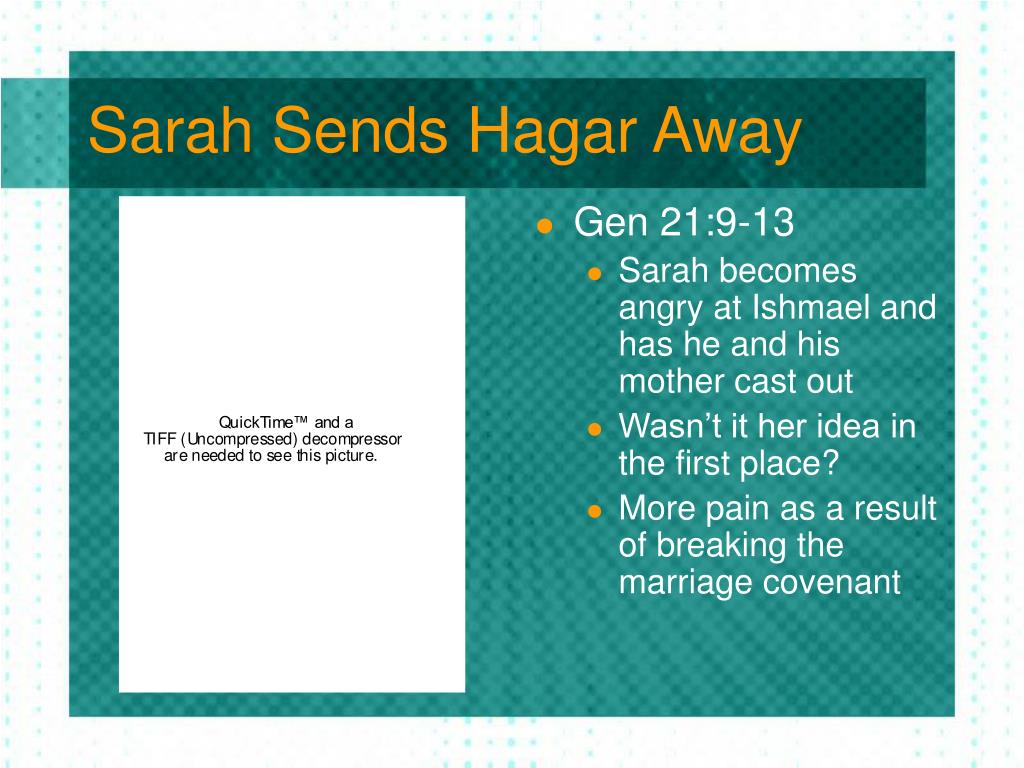 Sarah Sends Hagar Away

QuickTime™ and a
TIFF (Uncompressed) decompressor
are needed to see this picture.

- Gen 21:9-13
  - Sarah becomes angry at Ishmael and has he and his mother cast out
  - Wasn't it her idea in the first place?
  - More pain as a result of breaking the marriage covenant